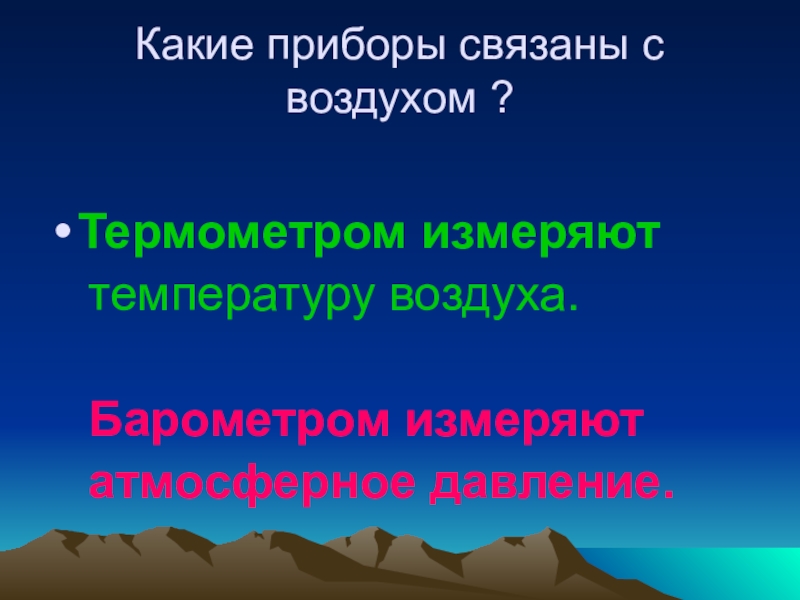 Какие приборы связаны с воздухом ?

• Термометром измеряют температуру воздуха.

Барометром измеряют атмосферное давление.